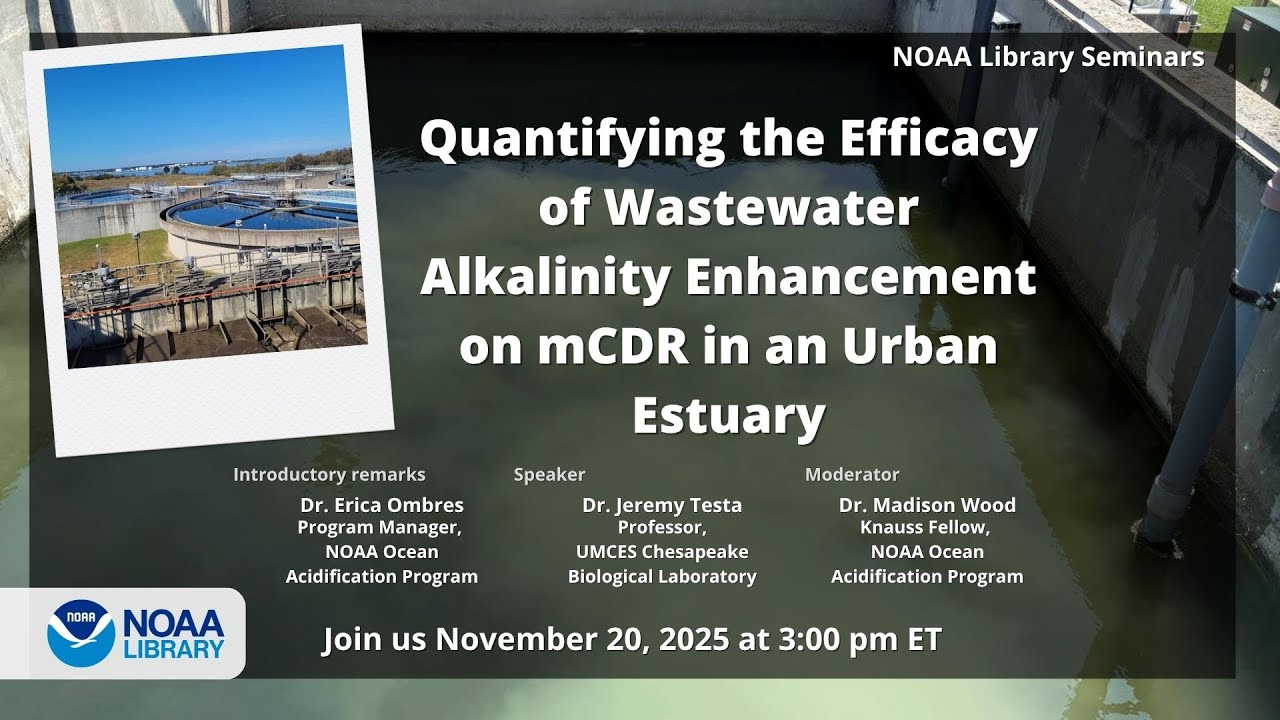 NOAA Library Seminars

Quantifying the Efficacy of Wastewater Alkalinity Enhancement on mCDR in an Urban Estuary

Introductory remarks
Dr. Erica Ombres
Program Manager,
NOAA Ocean
Acidification Program

Speaker
Dr. Jeremy Testa
Professor,
UMCES Chesapeake
Biological Laboratory

Moderator
Dr. Madison Wood
Knauss Fellow,
NOAA Ocean
Acidification Program

NOAA
NOAA
LIBRARY

Join us November 20, 2025 at 3:00 pm ET